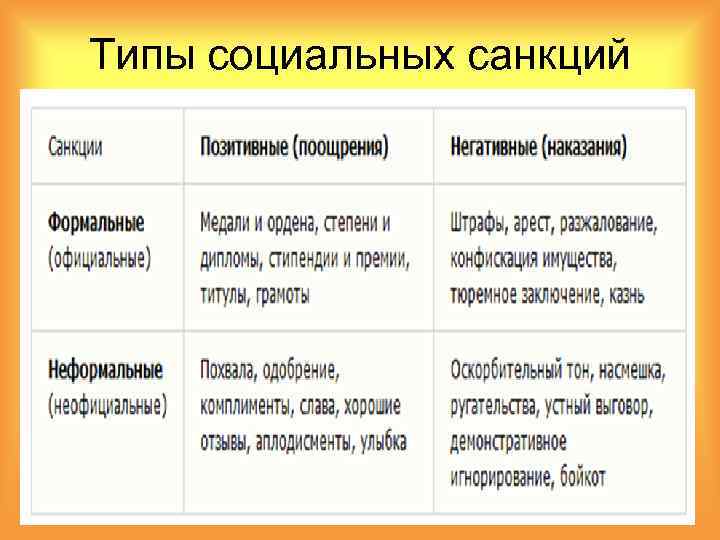 Типы социальных санкций

| Санкции | Позитивные (поощрения) | Негативные (наказания) |
|---|---|---|
| Формальные (официальные) | Медали и ордена, степени и дипломы, стипендии и премии, титулы, грамоты | Штрафы, арест, разжалование, конфискация имущества, тюремное заключение, казнь |
| Неформальные (неофициальные) | Похвала, одобрение, комплименты, слава, хорошие отзывы, аплодисменты, улыбка | Оскорбительный тон, насмешка, ругательства, устный выговор, демонстративное игнорирование, бойкот |